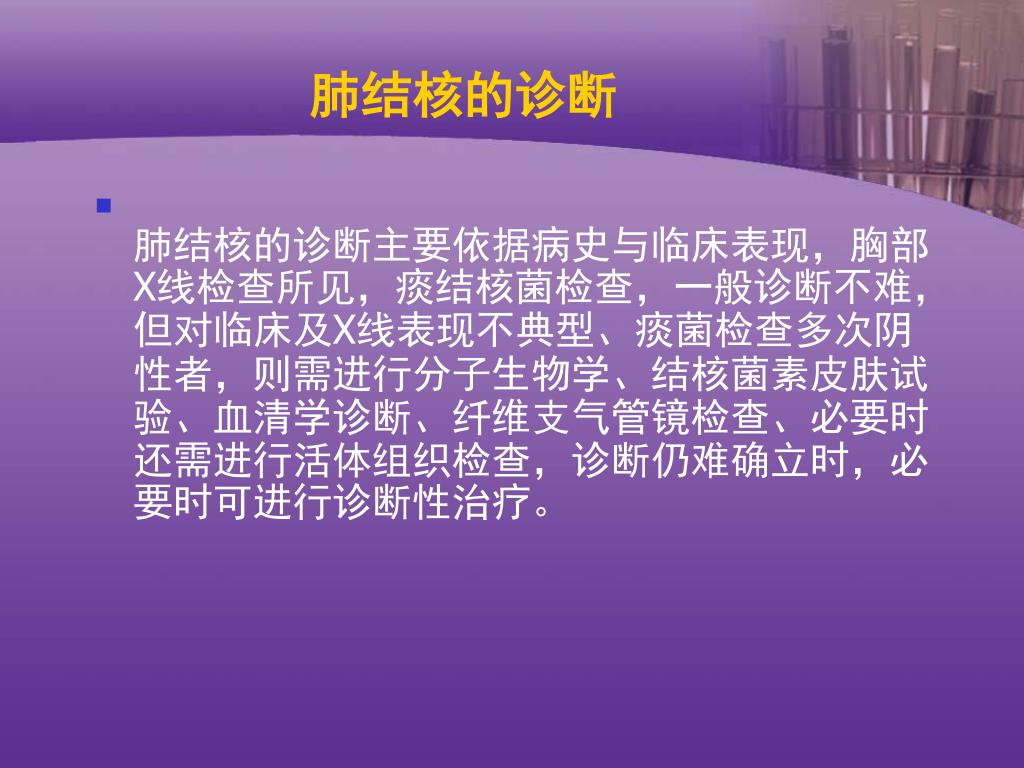 肺结核的诊断

肺结核的诊断主要依据病史与临床表现，胸部X线检查所见，痰结核菌检查，一般诊断不难，但对临床及X线表现不典型、痰菌检查多次阴性者，则需进行分子生物学、结核菌素皮肤试验、血清学诊断、纤维支气管镜检查、必要时还需进行活体组织检查，诊断仍难确立时，必要时可进行诊断性治疗。